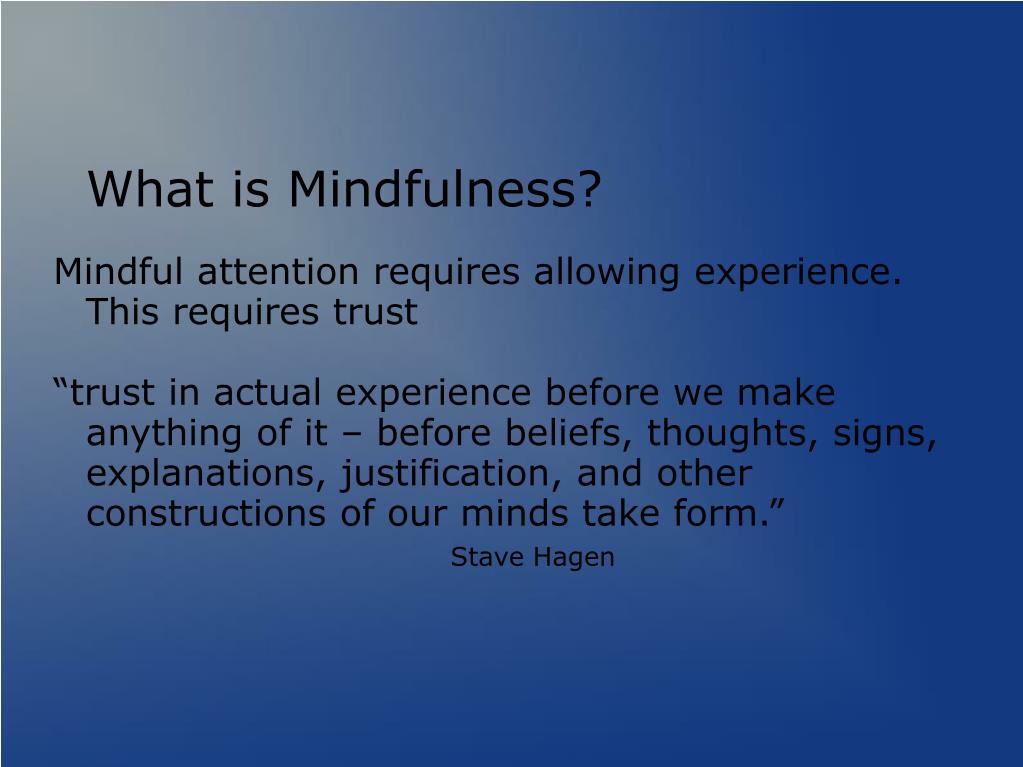 What is Mindfulness?

Mindful attention requires allowing experience. This requires trust

“trust in actual experience before we make anything of it – before beliefs, thoughts, signs, explanations, justification, and other constructions of our minds take form.”

Stave Hagen